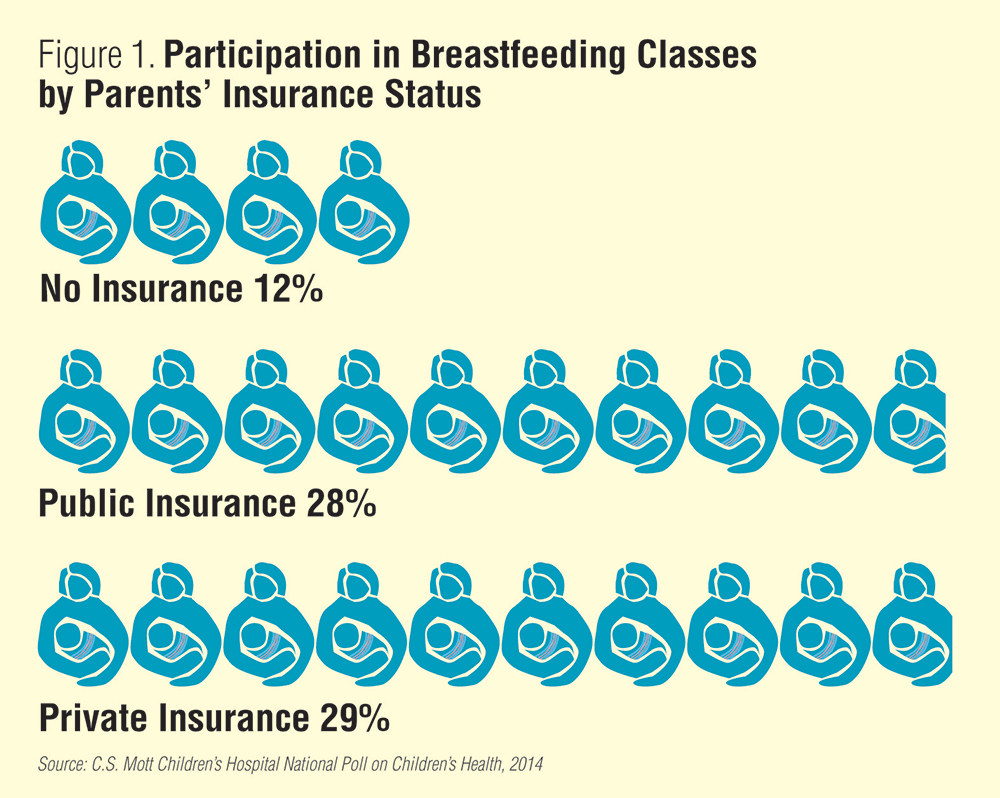 Figure 1. Participation in Breastfeeding Classes by Parents' Insurance Status

No Insurance 12%

Public Insurance 28%

Private Insurance 29%

Source: C.S. Mott Children's Hospital National Poll on Children's Health, 2014